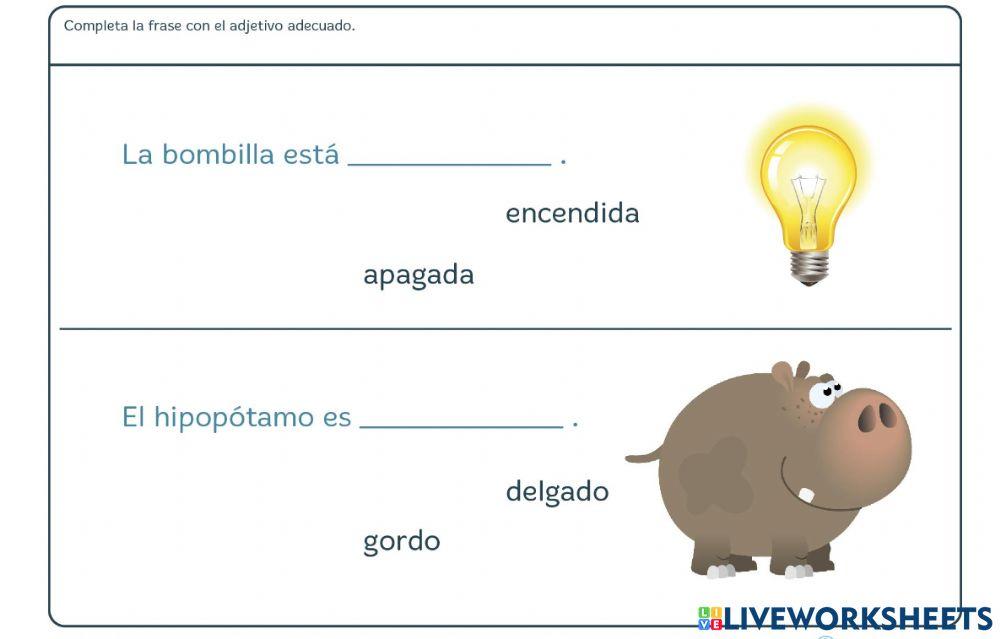 Completa la frase con el adjetivo adecuado.

La bombilla está ______________ .

encendida

apagada

El hipopótamo es ______________ .

delgado

gordo

LIVEWORKSHEETS